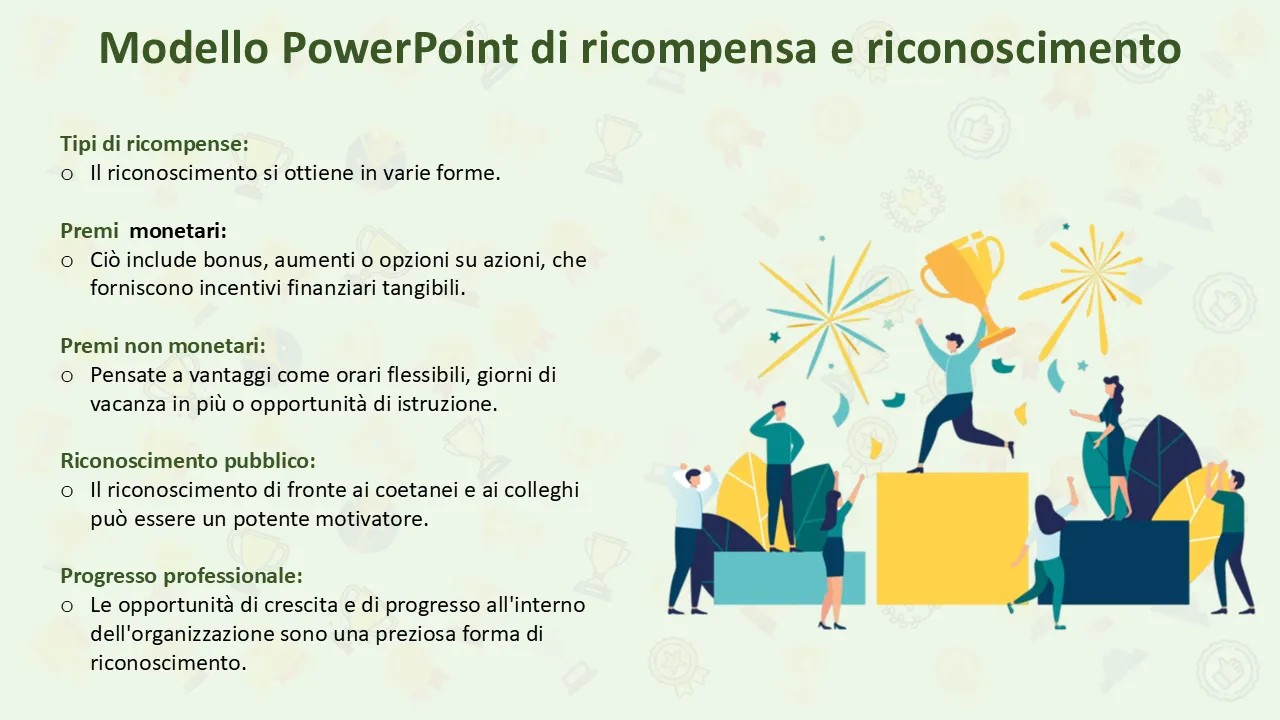 Modello PowerPoint di ricompensa e riconoscimento

Tipi di ricompense:
o Il riconoscimento si ottiene in varie forme.

Premi  monetari:
o Ciò include bonus, aumenti o opzioni su azioni, che forniscono incentivi finanziari tangibili.

Premi non monetari:
o Pensate a vantaggi come orari flessibili, giorni di vacanza in più o opportunità di istruzione.

Riconoscimento pubblico:
o Il riconoscimento di fronte ai coetanei e ai colleghi può essere un potente motivatore.

Progresso professionale:
o Le opportunità di crescita e di progresso all'interno dell'organizzazione sono una preziosa forma di riconoscimento.